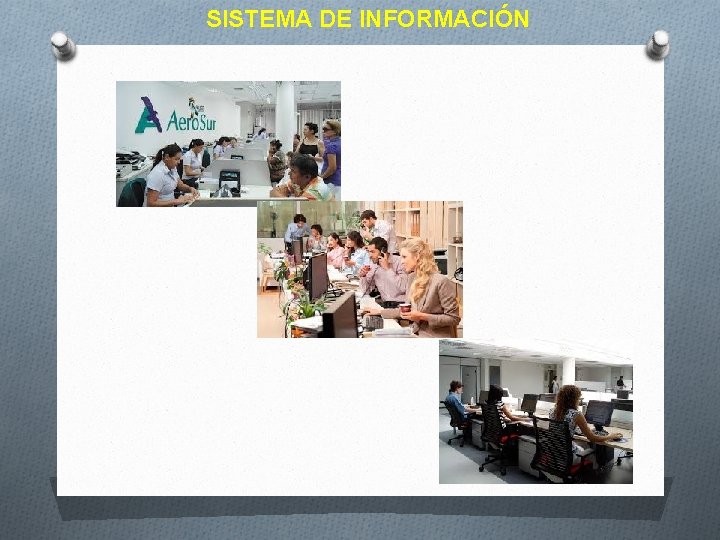 SISTEMA DE INFORMACIÓN

AeroSur